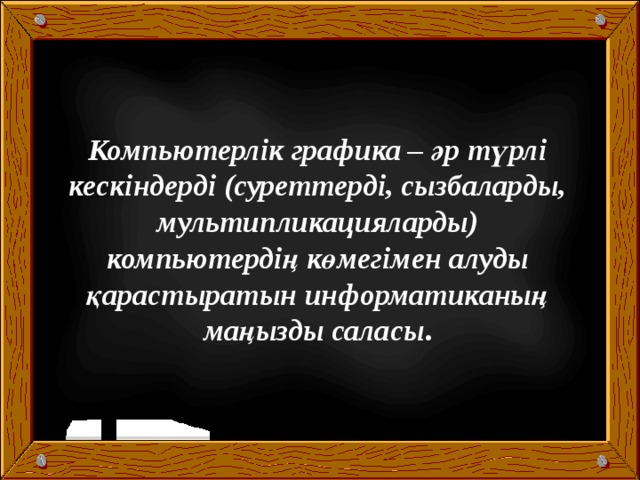 Компьютерлік графика – әр түрлі кескіндерді (суреттерді, сызбаларды, мультипликацияларды) компьютердің көмегімен алуды қарастыратын информатиканың маңызды саласы.